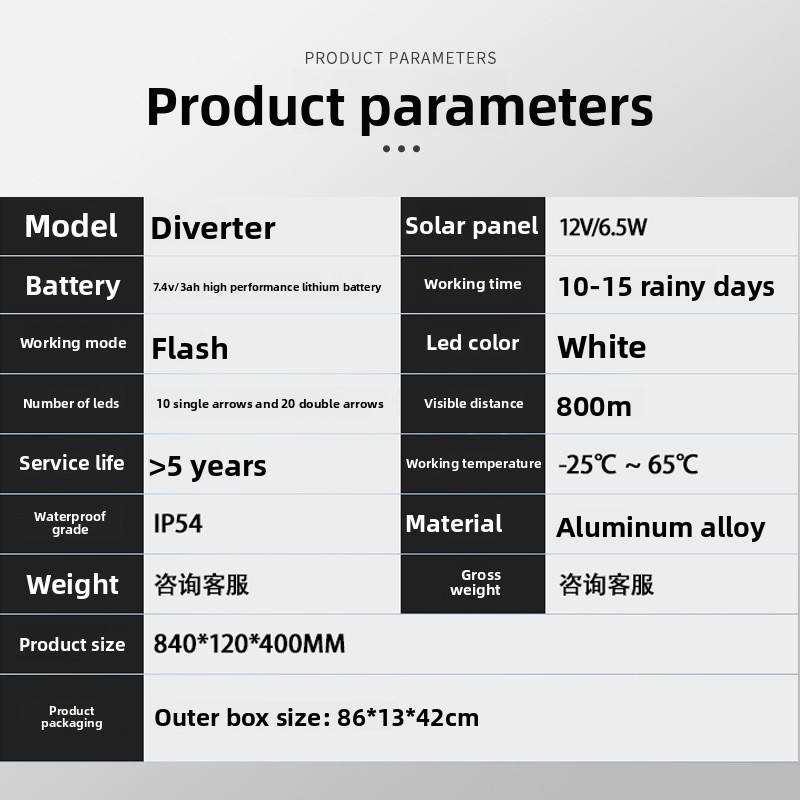 PRODUCT PARAMETERS

Product parameters

| Model | Diverter | Solar panel | 12V/6.5W |
|---|---|---|---|
| Battery | 7.4v/3ah high performance lithium battery | Working time | 10-15 rainy days |
| Working mode | Flash | Led color | White |
| Number of leds | 10 single arrows and 20 double arrows | Visible distance | 800m |
| Service life | >5 years | Working temperature | -25℃ ~ 65℃ |
| Waterproof grade | IP54 | Material | Aluminum alloy |
| Weight | 咨询客服 | Gross weight | 咨询客服 |
| Product size | 840*120*400MM | | |
| Product packaging | Outer box size: 86*13*42cm | | |